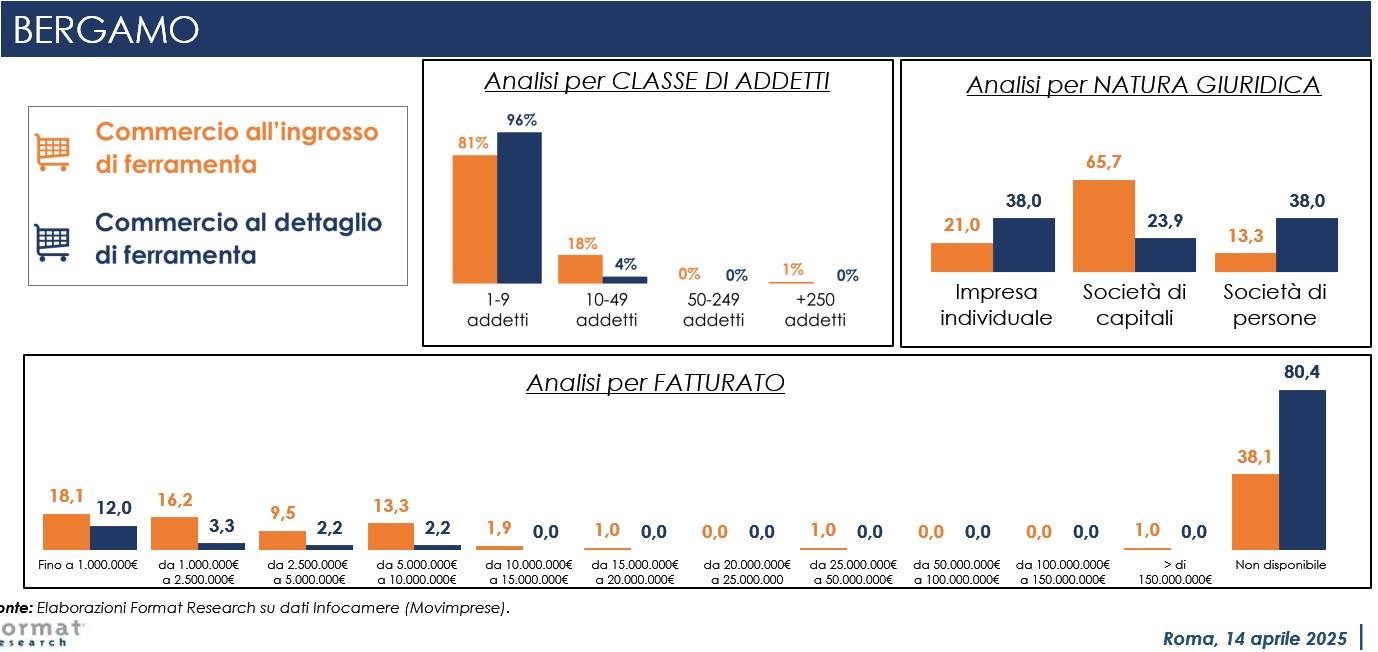 BERGAMO

Commercio all'ingrosso di ferramenta

Commercio al dettaglio di ferramenta

Analisi per CLASSE DI ADDETTI

81%
96%
18%
4%
0%
0%
1%
0%

1-9 addetti
10-49 addetti
50-249 addetti
+250 addetti

Analisi per NATURA GIURIDICA

21,0
38,0
65,7
23,9
13,3
38,0

Impresa individuale
Società di capitali
Società di persone

Analisi per FATTURATO

18,1
12,0
16,2
3,3
9,5
2,2
13,3
2,2
1,9
0,0
1,0
0,0
0,0
0,0
1,0
0,0
0,0
0,0
0,0
0,0
1,0
0,0
38,1
80,4

Fino a 1.000.000€
da 1.000.000€ a 2.500.000€
da 2.500.000€ a 5.000.000€
da 5.000.000€ a 10.000.000€
da 10.000.000€ a 15.000.000€
da 15.000.000€ a 20.000.000€
da 20.000.000€ a 25.000.000
da 25.000.000€ a 50.000.000€
da 50.000.000€ a 100.000.000€
da 100.000.000€ a 150.000.000€
> di 150.000.000€
Non disponibile

onte: Elaborazioni Format Research su dati Infocamere (Movimprese).

ormat esearch

Roma, 14 aprile 2025